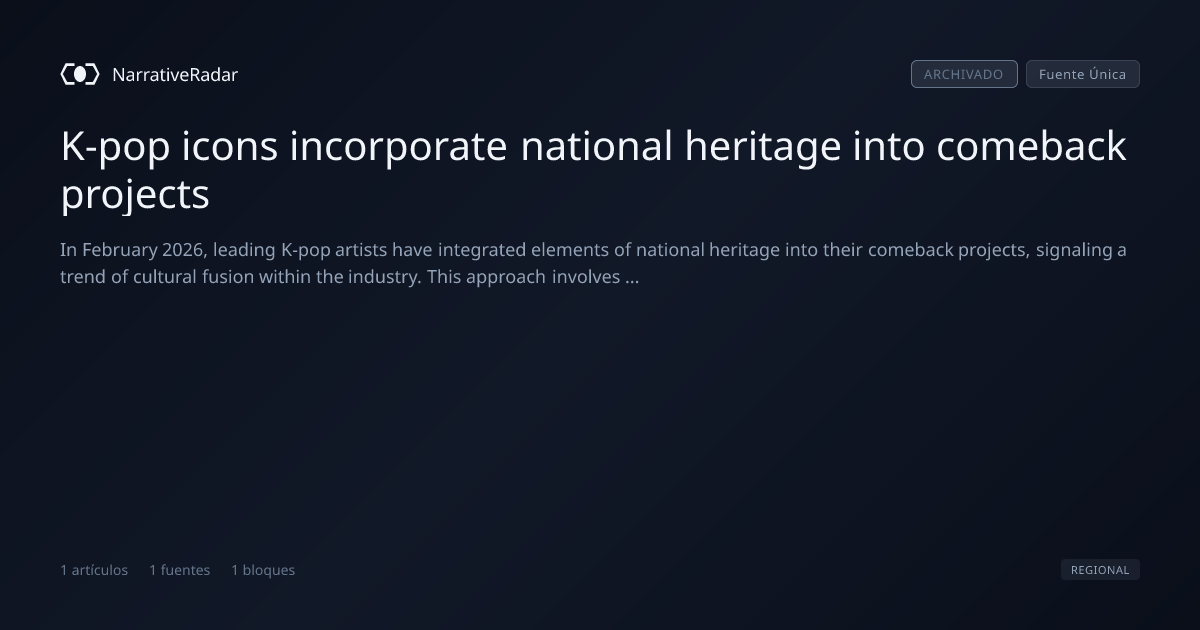 NarrativeRadar

ARCHIVADO
Fuente Única

K-pop icons incorporate national heritage into comeback projects

In February 2026, leading K-pop artists have integrated elements of national heritage into their comeback projects, signaling a trend of cultural fusion within the industry. This approach involves ...

1 artículos 1 fuentes 1 bloques

REGIONAL